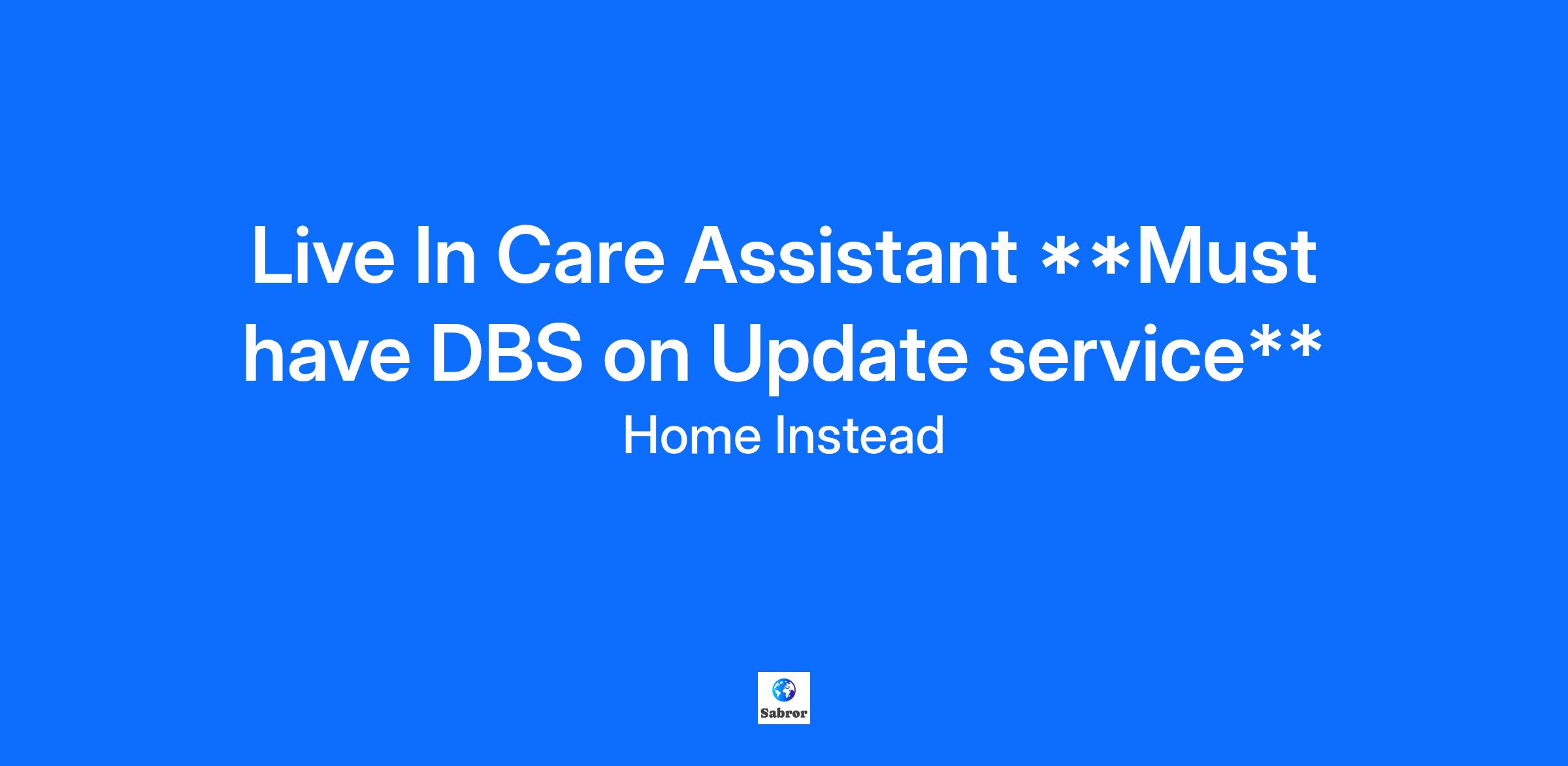 Live In Care Assistant **Must have DBS on Update service**

Home Instead

Sabror